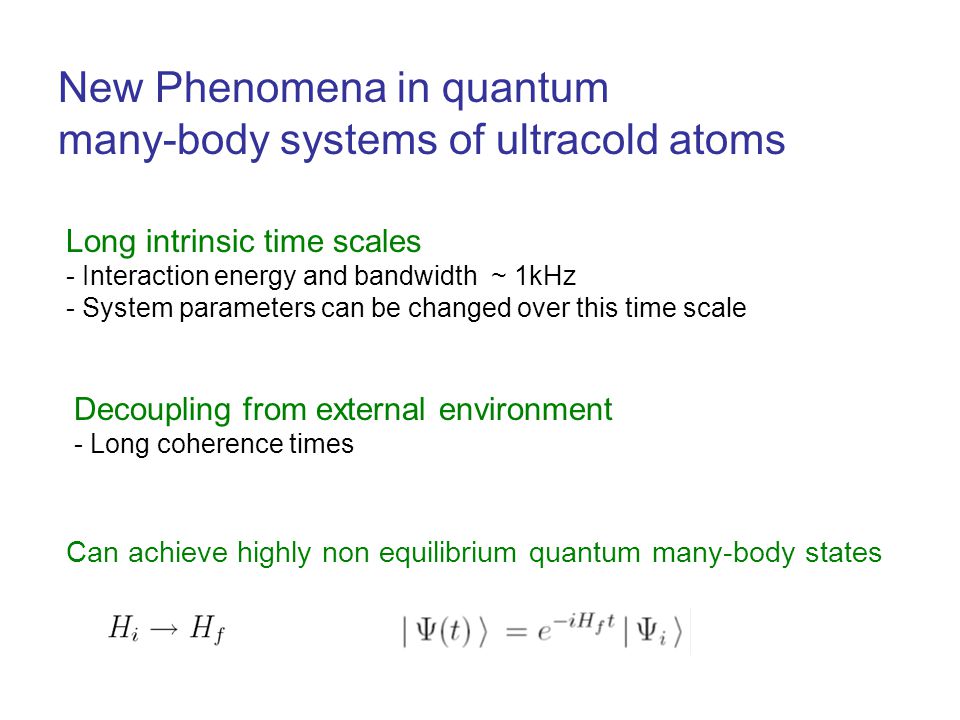 New Phenomena in quantum many-body systems of ultracold atoms

Long intrinsic time scales
- Interaction energy and bandwidth ~ 1kHz
- System parameters can be changed over this time scale

Decoupling from external environment
- Long coherence times

Can achieve highly non equilibrium quantum many-body states

$H_i \rightarrow H_f$

$|\Psi(t)\rangle = e^{-iH_f t}|\Psi_i\rangle$